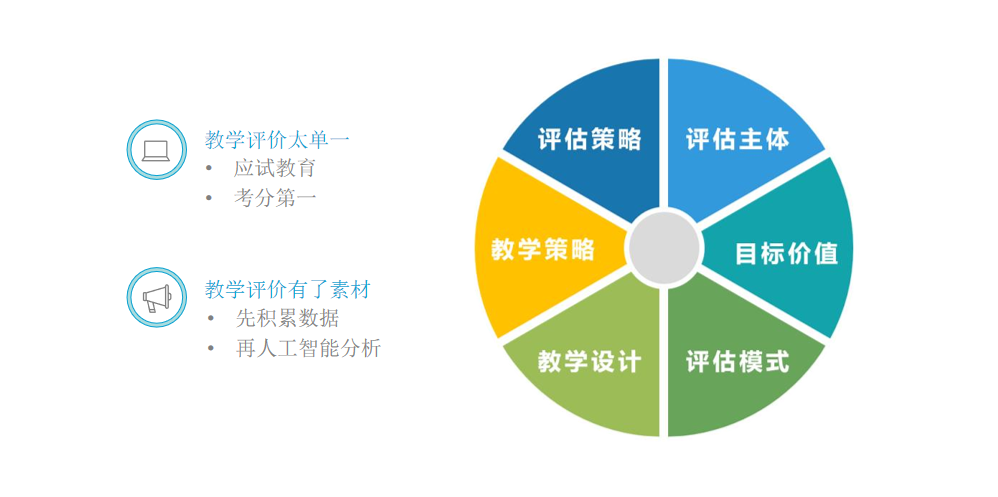 教学评价太单一
• 应试教育
• 考分第一

教学评价有了素材
• 先积累数据
• 再人工智能分析

评估策略
评估主体
目标价值
评估模式
教学设计
教学策略